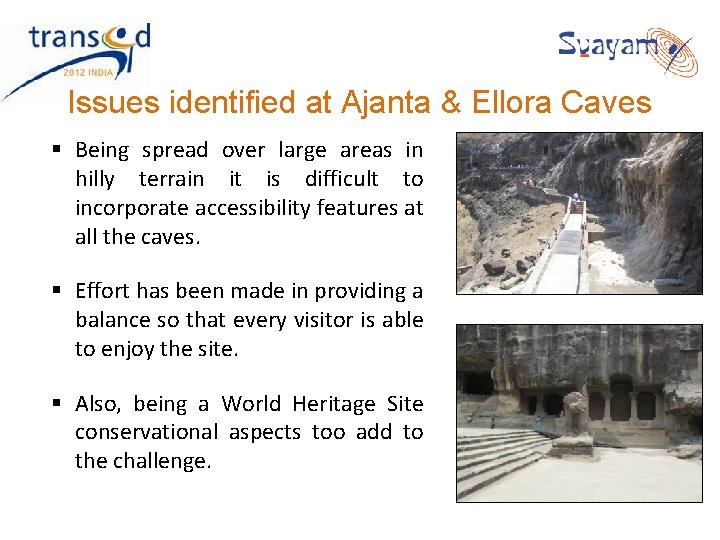 transed
2012 INDIA

Svayam

Issues identified at Ajanta & Ellora Caves

▪ Being spread over large areas in hilly terrain it is difficult to incorporate accessibility features at all the caves.

▪ Effort has been made in providing a balance so that every visitor is able to enjoy the site.

▪ Also, being a World Heritage Site conservational aspects too add to the challenge.